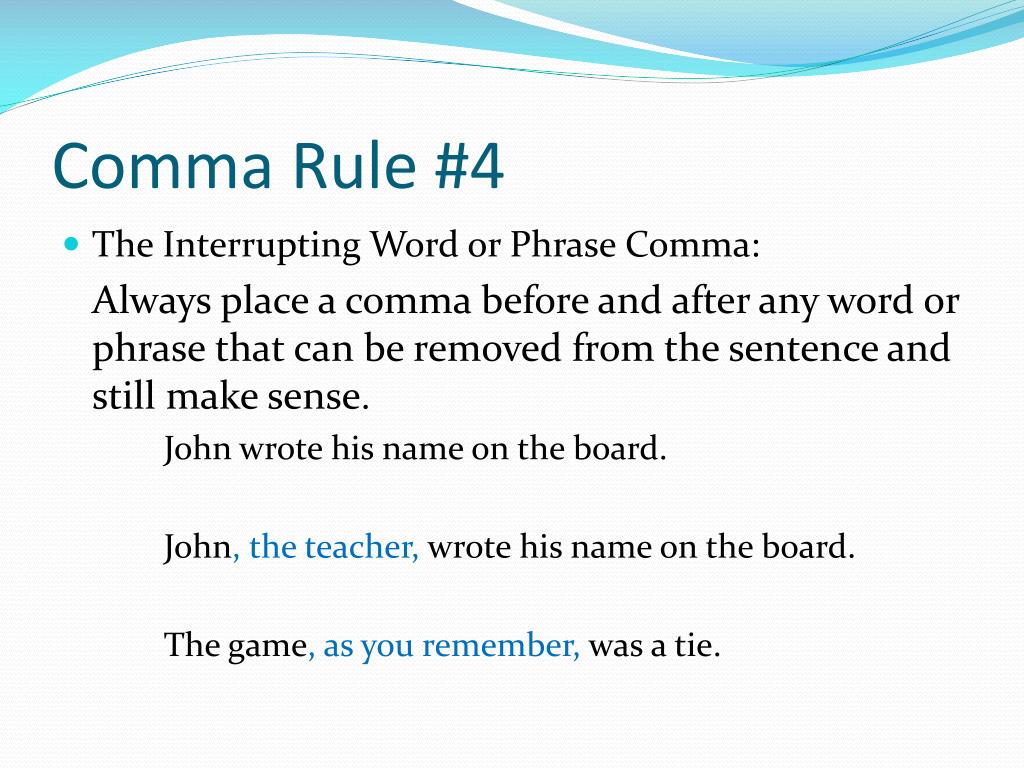 Comma Rule #4

The Interrupting Word or Phrase Comma:

Always place a comma before and after any word or phrase that can be removed from the sentence and still make sense.

John wrote his name on the board.

John, the teacher, wrote his name on the board.

The game, as you remember, was a tie.